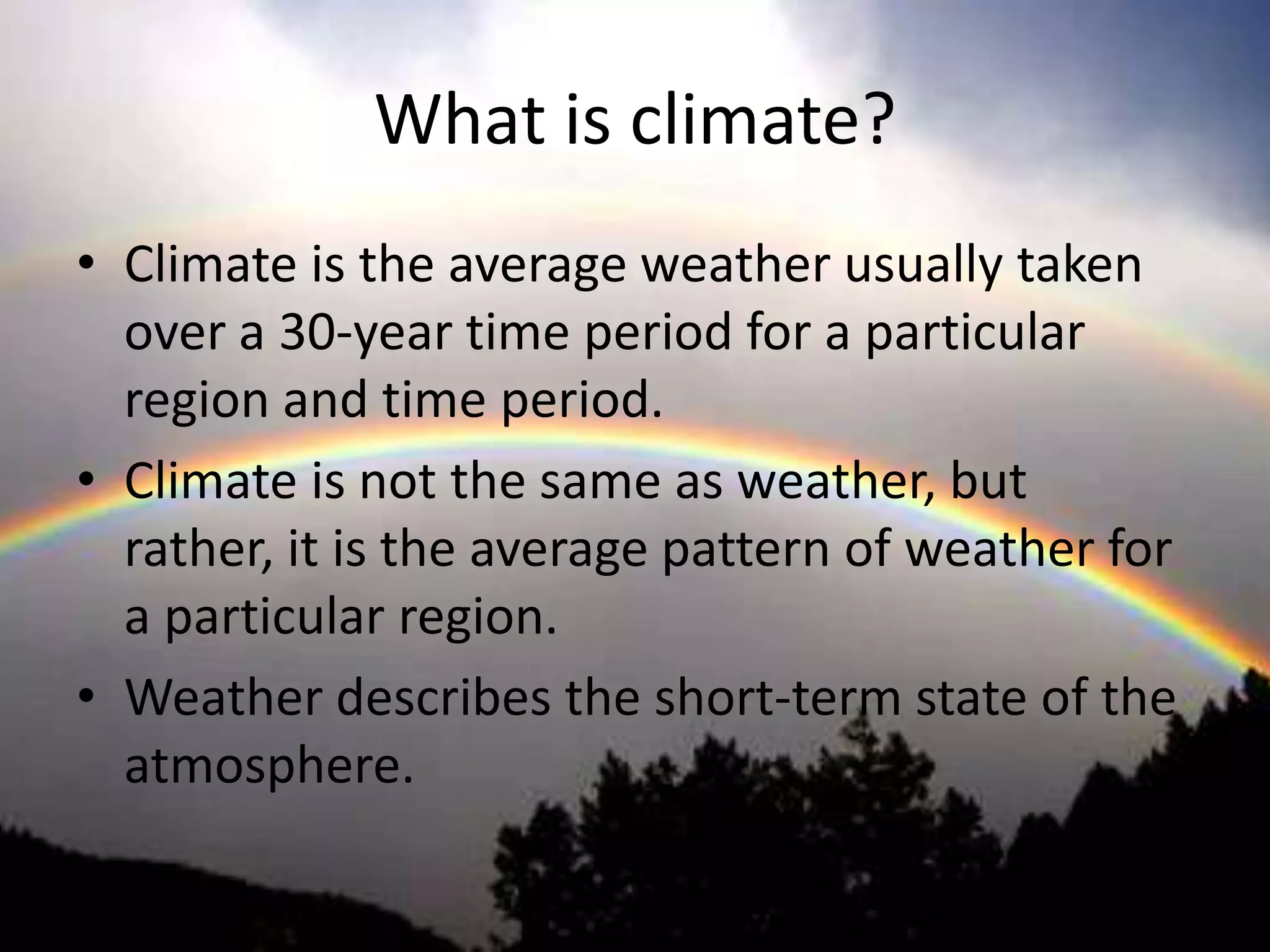 What is climate?

• Climate is the average weather usually taken over a 30-year time period for a particular region and time period.

• Climate is not the same as weather, but rather, it is the average pattern of weather for a particular region.

• Weather describes the short-term state of the atmosphere.